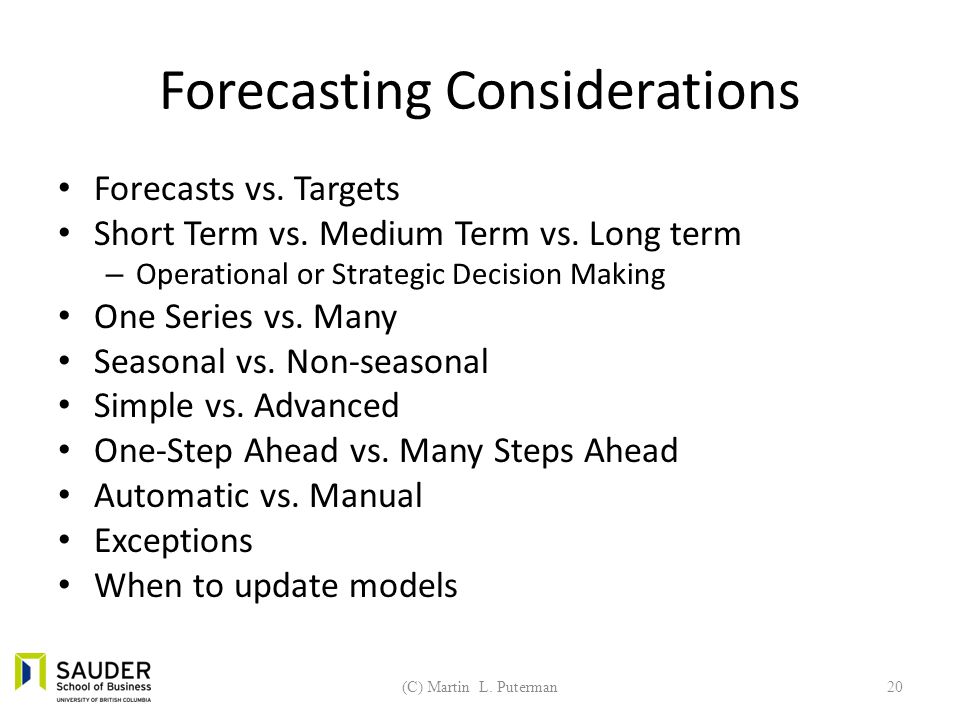 Forecasting Considerations

• Forecasts vs. Targets
• Short Term vs. Medium Term vs. Long term
– Operational or Strategic Decision Making
• One Series vs. Many
• Seasonal vs. Non-seasonal
• Simple vs. Advanced
• One-Step Ahead vs. Many Steps Ahead
• Automatic vs. Manual
• Exceptions
• When to update models

SAUDER
School of Business
UNIVERSITY OF BRITISH COLUMBIA

(C) Martin L. Puterman

20